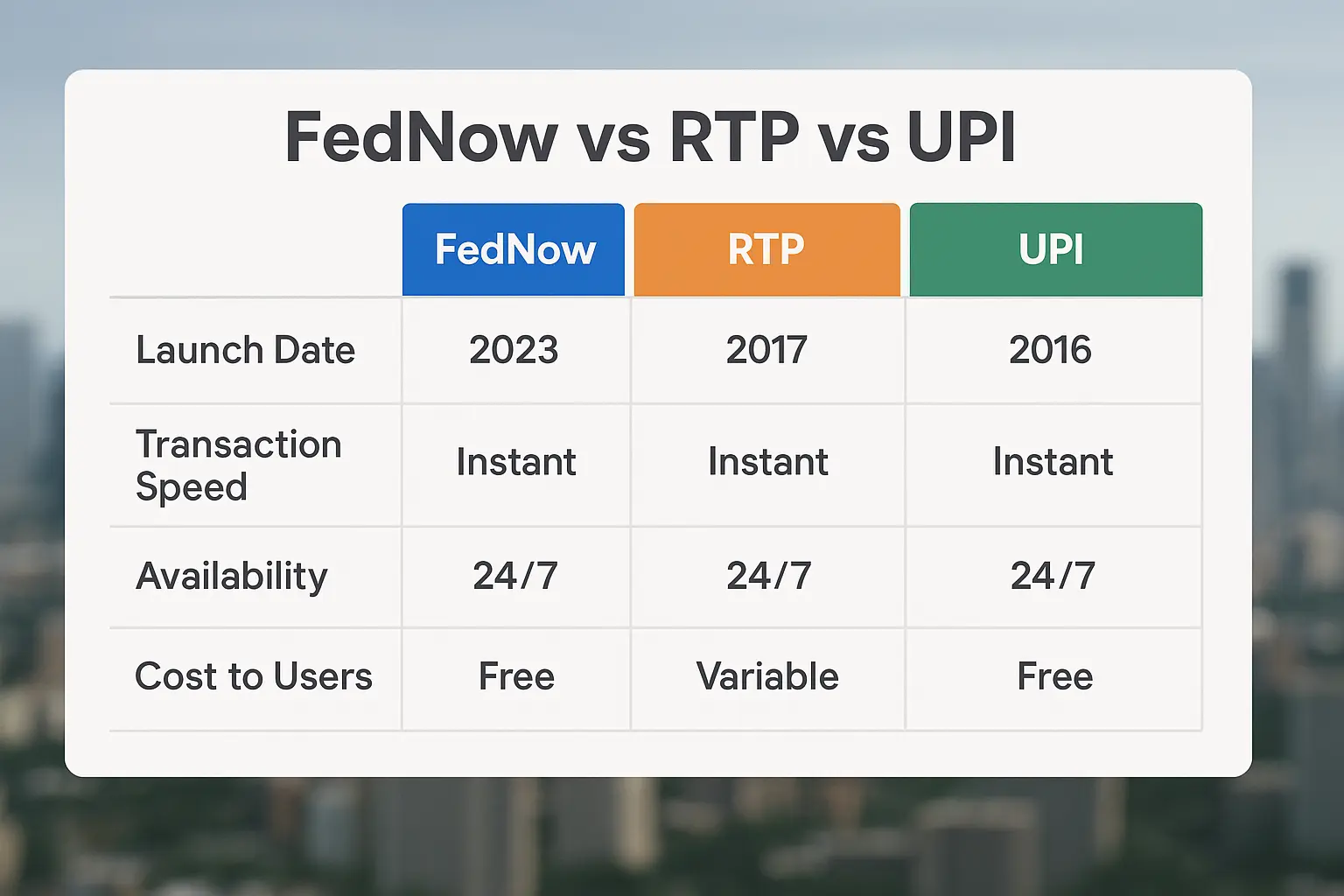 FedNow vs RTP vs UPI

| | FedNow | RTP | UPI |
|---|---|---|---|
| Launch Date | 2023 | 2017 | 2016 |
| Transaction Speed | Instant | Instant | Instant |
| Availability | 24/7 | 24/7 | 24/7 |
| Cost to Users | Free | Variable | Free |